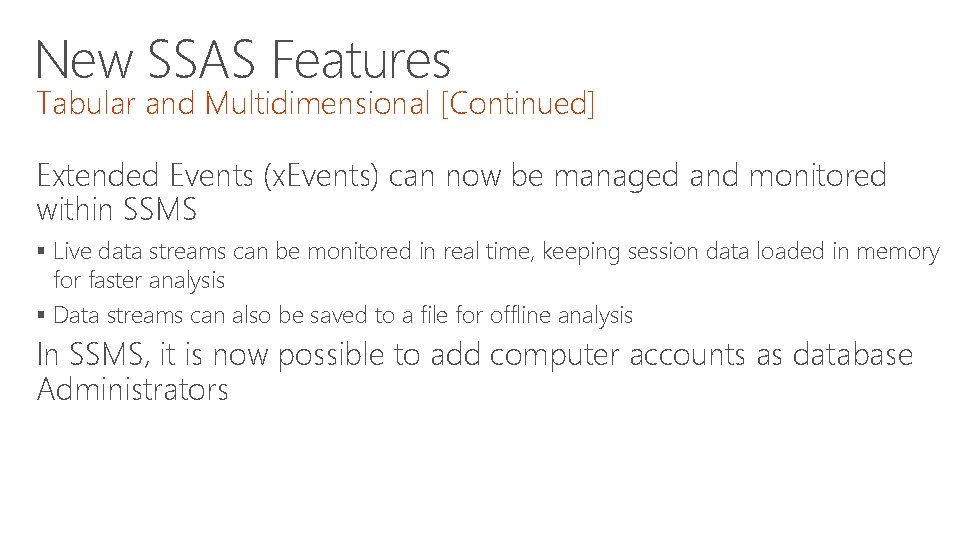 New SSAS Features
Tabular and Multidimensional [Continued]

Extended Events (xEvents) can now be managed and monitored within SSMS

▪ Live data streams can be monitored in real time, keeping session data loaded in memory for faster analysis
▪ Data streams can also be saved to a file for offline analysis

In SSMS, it is now possible to add computer accounts as database Administrators